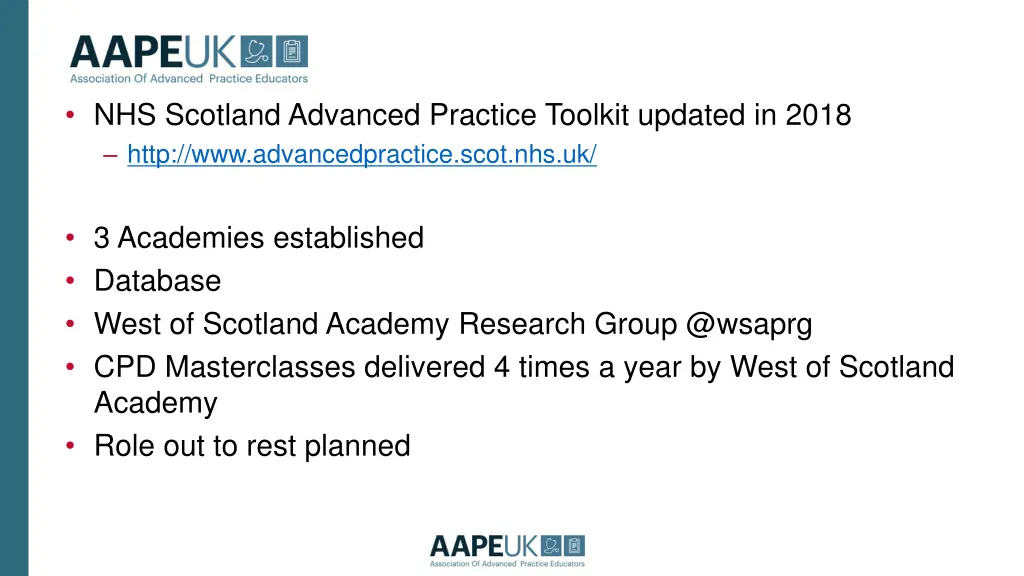 AAPEUK
Association Of Advanced Practice Educators

• NHS Scotland Advanced Practice Toolkit updated in 2018
– http://www.advancedpractice.scot.nhs.uk/

• 3 Academies established
• Database
• West of Scotland Academy Research Group @wsaprg
• CPD Masterclasses delivered 4 times a year by West of Scotland Academy
• Role out to rest planned

AAPEUK
Association Of Advanced Practice Educators